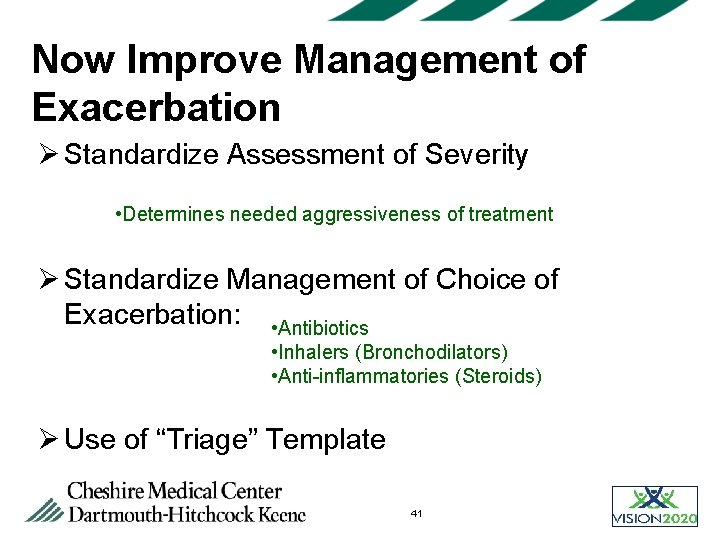 Now Improve Management of Exacerbation

➢ Standardize Assessment of Severity

•Determines needed aggressiveness of treatment

➢ Standardize Management of Choice of Exacerbation:

•Antibiotics
•Inhalers (Bronchodilators)
•Anti-inflammatories (Steroids)

➢ Use of “Triage” Template

Cheshire Medical Center
Dartmouth-Hitchcock Keene

41

VISION2020